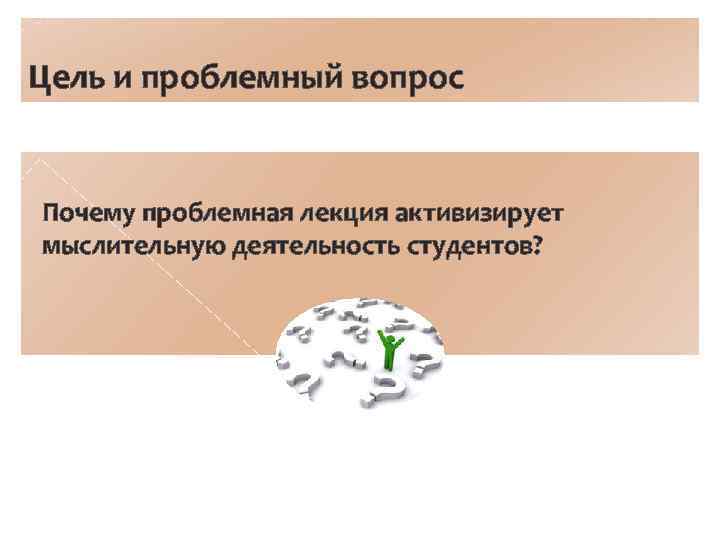 Цель и проблемный вопрос

Почему проблемная лекция активизирует мыслительную деятельность студентов?